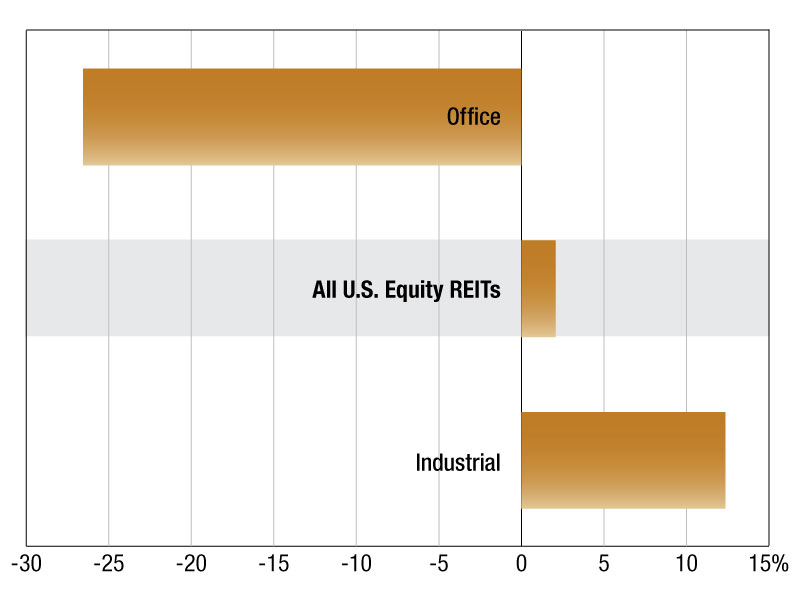 Office

All U.S. Equity REITs

Industrial

-30 -25 -20 -15 -10 -5 0 5 10 15%